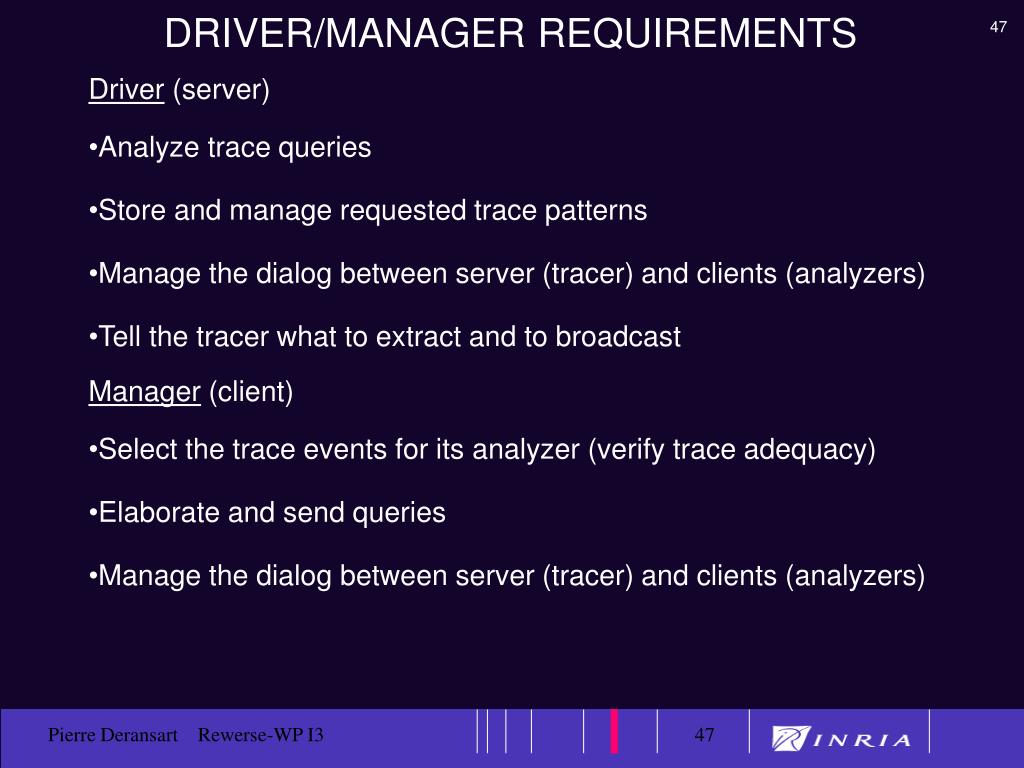 DRIVER/MANAGER REQUIREMENTS

47

Driver (server)

•Analyze trace queries

•Store and manage requested trace patterns

•Manage the dialog between server (tracer) and clients (analyzers)

•Tell the tracer what to extract and to broadcast

Manager (client)

•Select the trace events for its analyzer (verify trace adequacy)

•Elaborate and send queries

•Manage the dialog between server (tracer) and clients (analyzers)

Pierre Deransart Rewerse-WP I3

47

INRIA